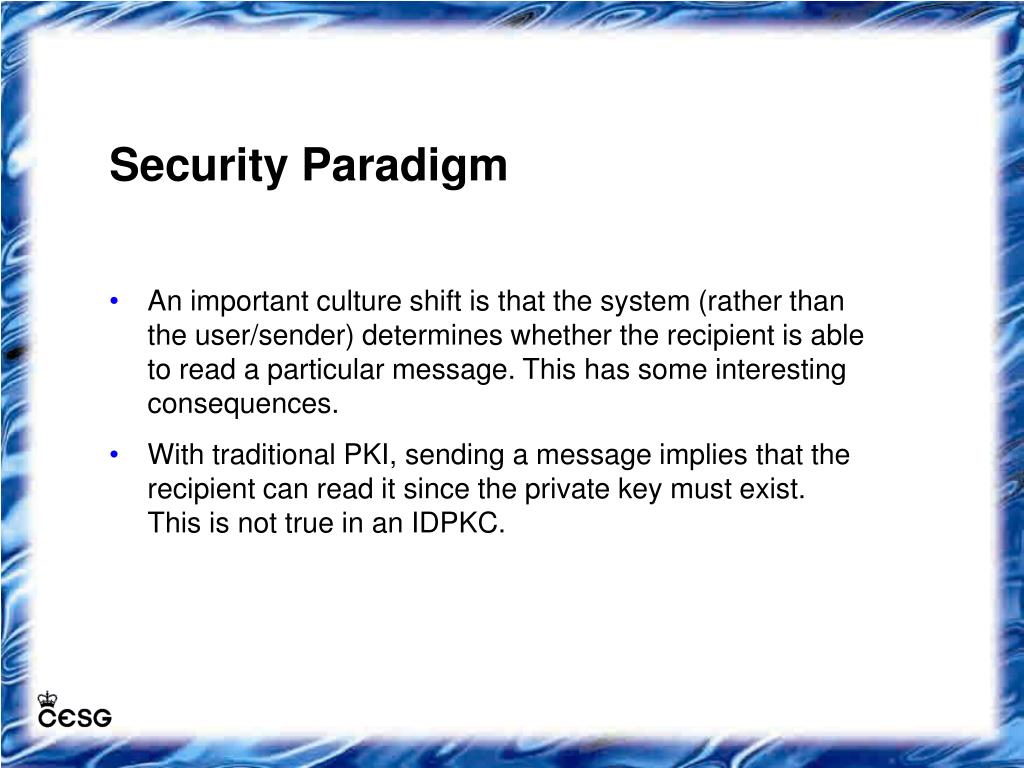 Security Paradigm

• An important culture shift is that the system (rather than the user/sender) determines whether the recipient is able to read a particular message. This has some interesting consequences.

• With traditional PKI, sending a message implies that the recipient can read it since the private key must exist. This is not true in an IDPKC.

CESG